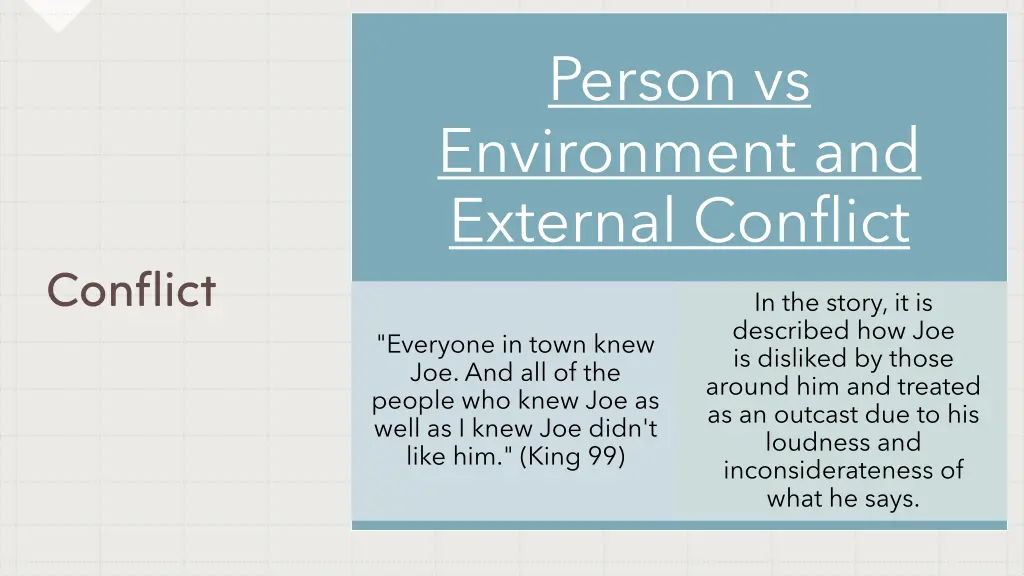 Conflict

Person vs Environment and External Conflict

"Everyone in town knew Joe. And all of the people who knew Joe as well as I knew Joe didn't like him." (King 99)

In the story, it is described how Joe is disliked by those around him and treated as an outcast due to his loudness and inconsiderateness of what he says.